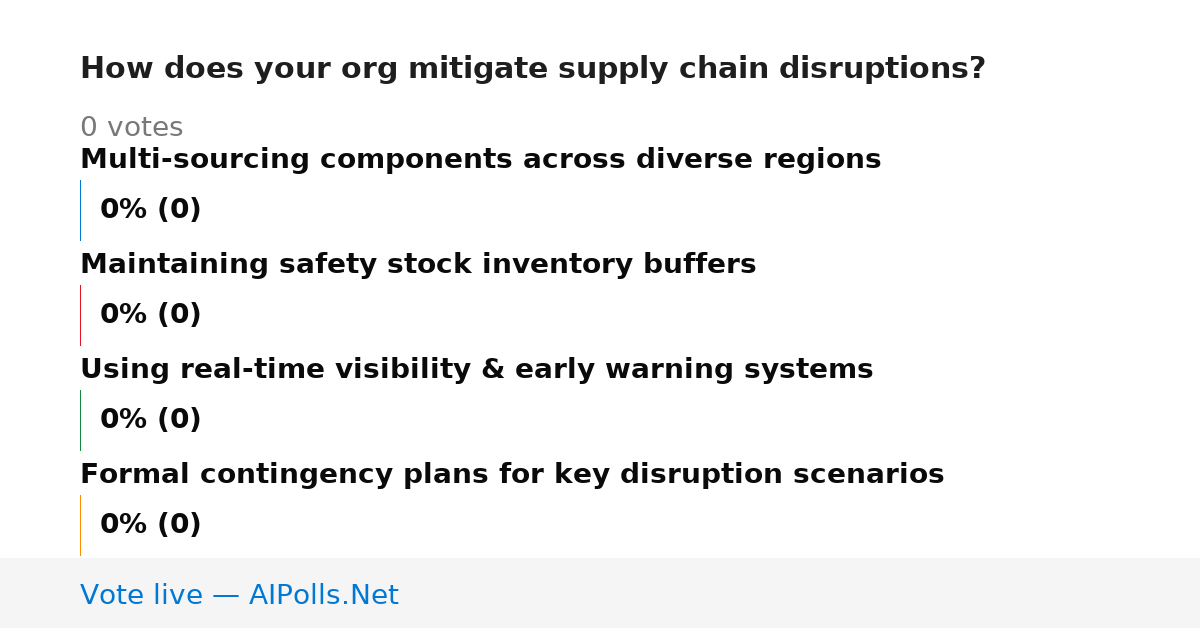 How does your org mitigate supply chain disruptions?

0 votes

Multi-sourcing components across diverse regions

0% (0)

Maintaining safety stock inventory buffers

0% (0)

Using real-time visibility & early warning systems

0% (0)

Formal contingency plans for key disruption scenarios

0% (0)

Vote live — AIPolls.Net